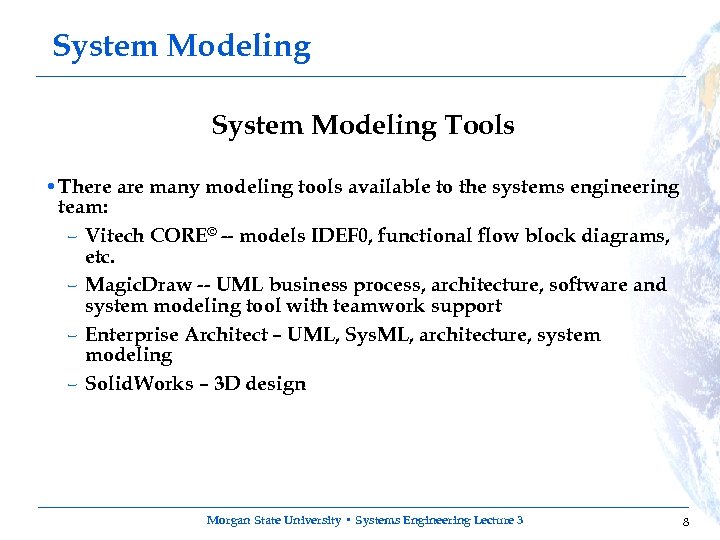 System Modeling

System Modeling Tools

• There are many modeling tools available to the systems engineering team:

– Vitech CORE© -- models IDEF0, functional flow block diagrams, etc.

– MagicDraw -- UML business process, architecture, software and system modeling tool with teamwork support

– Enterprise Architect – UML, SysML, architecture, system modeling

– SolidWorks – 3D design

Morgan State University • Systems Engineering Lecture 3

8